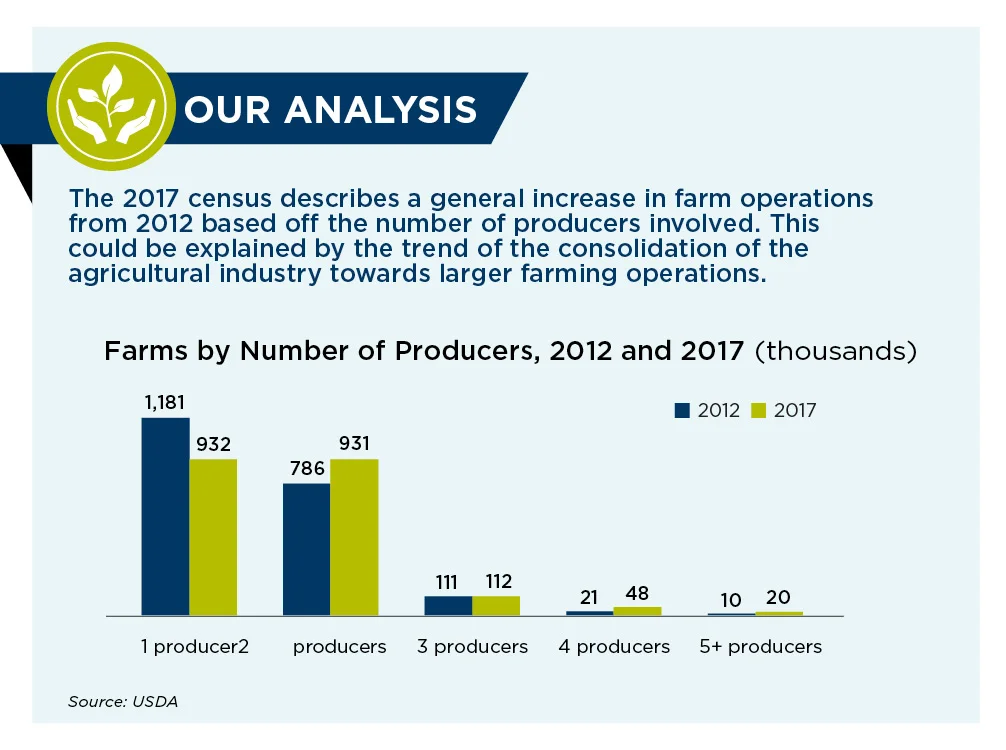 OUR ANALYSIS

The 2017 census describes a general increase in farm operations from 2012 based off the number of producers involved. This could be explained by the trend of the consolidation of the agricultural industry towards larger farming operations.

Farms by Number of Producers, 2012 and 2017 (thousands)

2012 2017

1,181
932
786
931
111
112
21
48
10
20

1 producer2 producers 3 producers 4 producers 5+ producers

Source: USDA